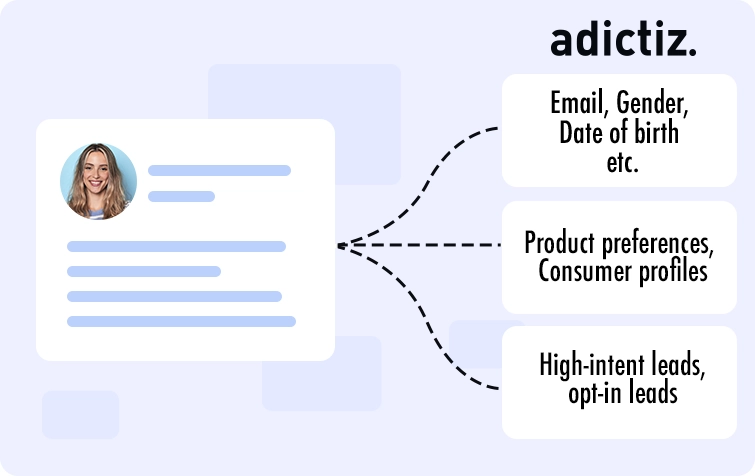 adictiz.

Email, Gender, Date of birth etc.

Product preferences, Consumer profiles

High-intent leads, opt-in leads